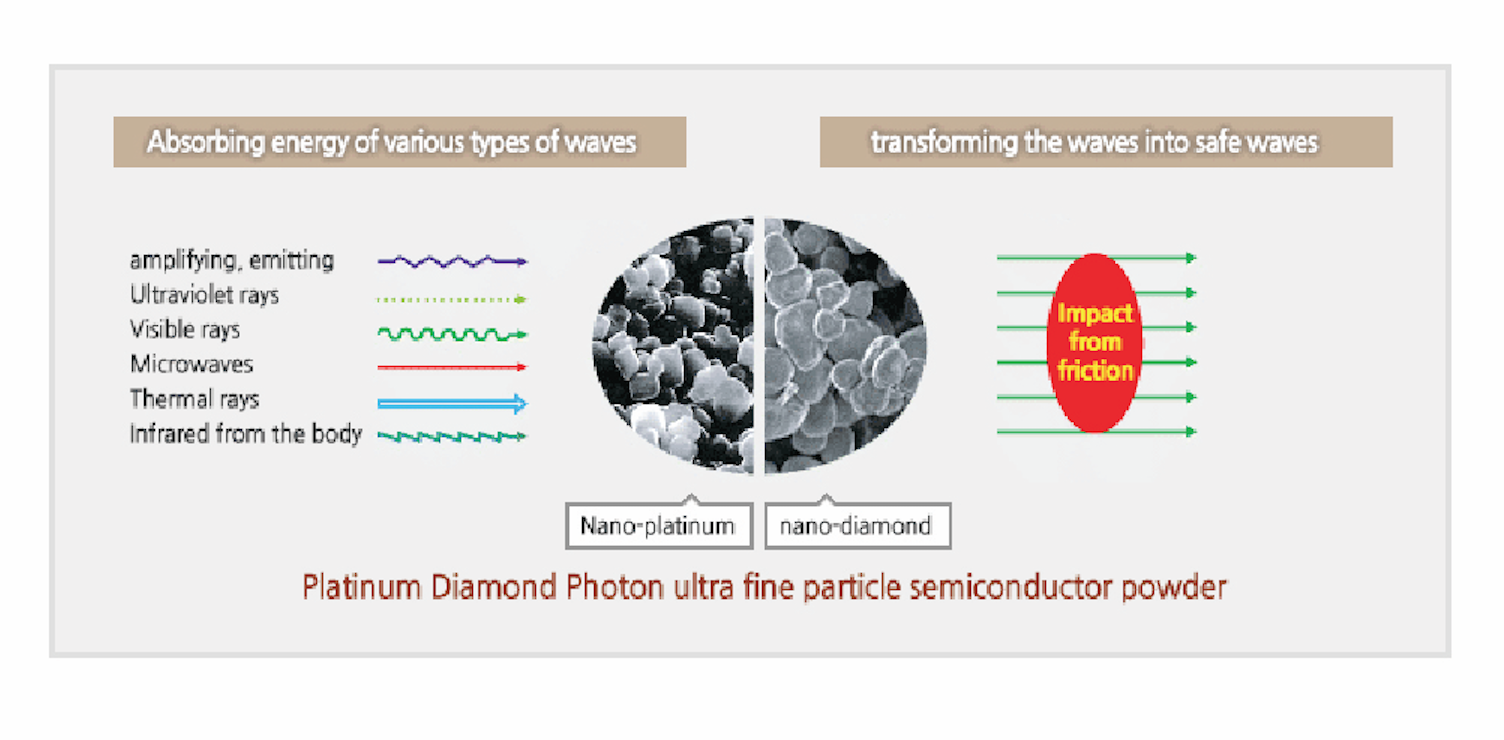 Absorbing energy of various types of waves

transforming the waves into safe waves

amplifying, emitting
Ultraviolet rays
Visible rays
Microwaves
Thermal rays
Infrared from the body

Impact from friction

Nano-platinum

nano-diamond

Platinum Diamond Photon ultra fine particle semiconductor powder